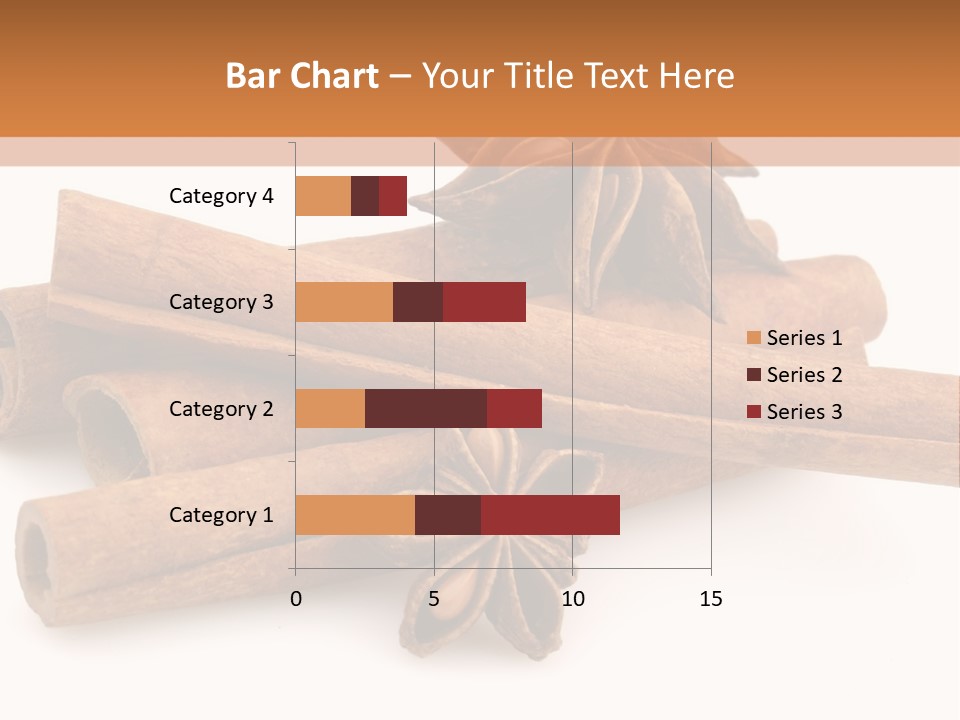 Bar Chart – Your Title Text Here

Category 4
Category 3
Category 2
Category 1

0
5
10
15

Series 1
Series 2
Series 3